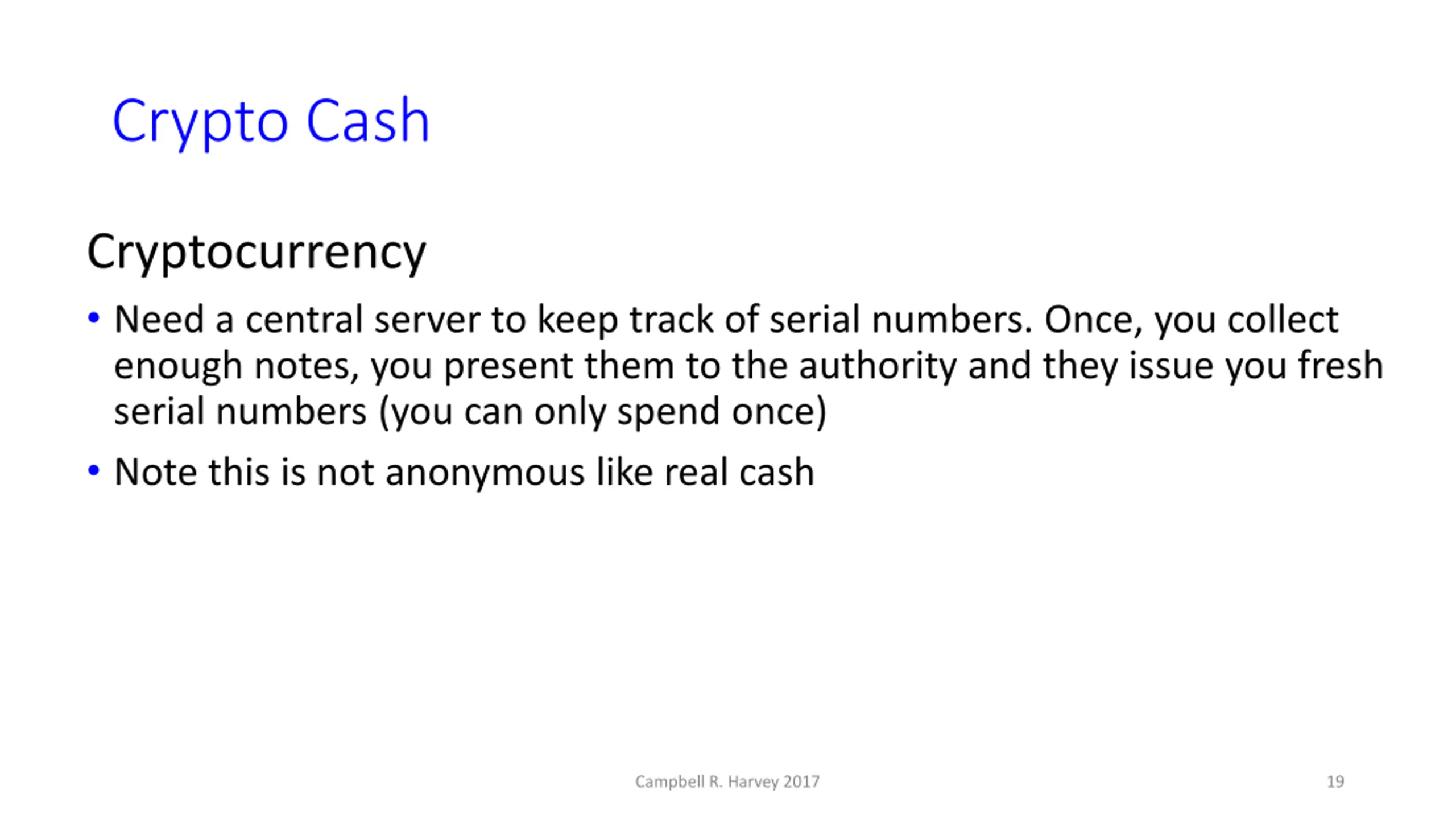 Crypto Cash

Cryptocurrency

• Need a central server to keep track of serial numbers. Once, you collect enough notes, you present them to the authority and they issue you fresh serial numbers (you can only spend once)

• Note this is not anonymous like real cash

Campbell R. Harvey 2017

19